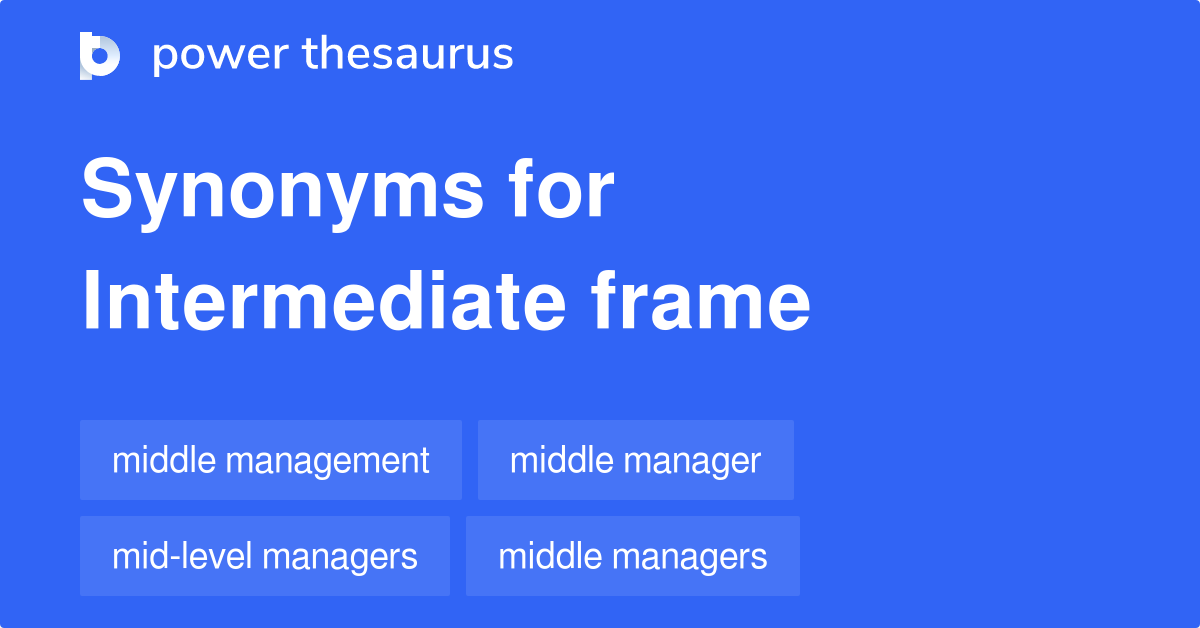 power thesaurus

Synonyms for Intermediate frame

middle management
middle manager
mid-level managers
middle managers